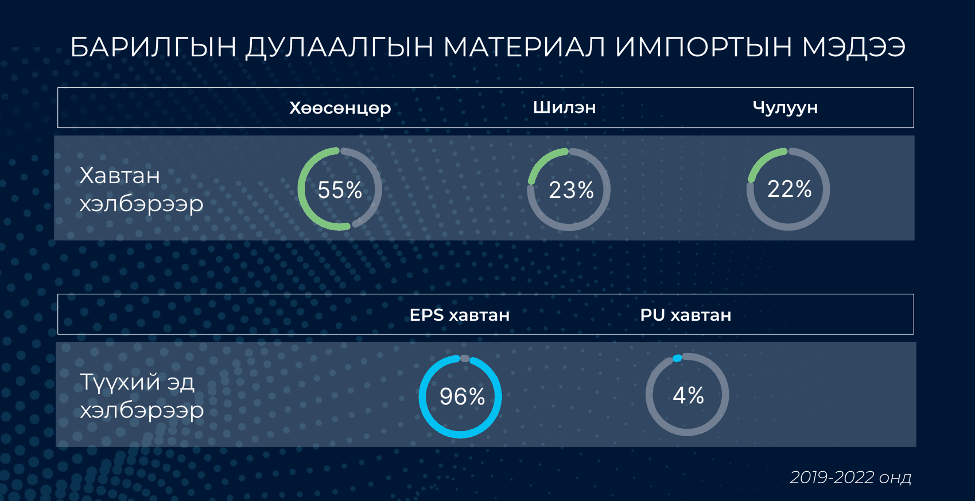 БАРИЛГЫН ДУЛААЛГЫН МАТЕРИАЛ ИМПОРТЫН МЭДЭЭ

| | Хөөсөнцөр | Шилэн | Чулуун |
|---|---|---|---|
| Хавтан хэлбэрээр | 55% | 23% | 22% |

| | EPS хавтан | PU хавтан |
|---|---|---|
| Түүхий эд хэлбэрээр | 96% | 4% |

2019-2022 онд